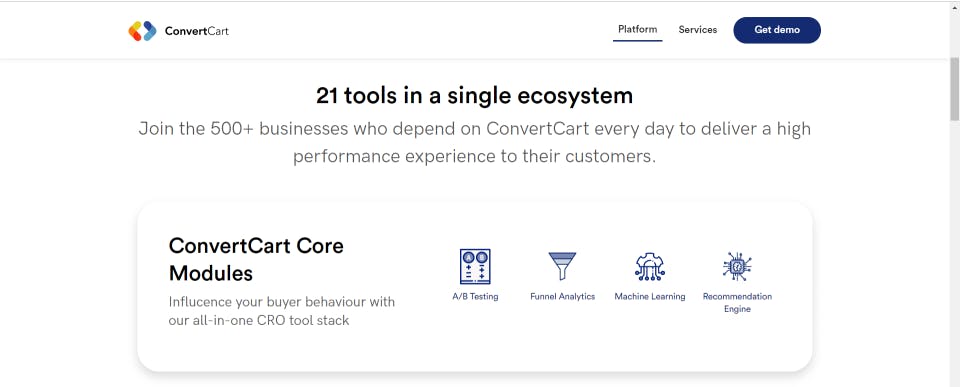 ConvertCart

Platform Services Get demo

21 tools in a single ecosystem

Join the 500+ businesses who depend on ConvertCart every day to deliver a high performance experience to their customers.

ConvertCart Core Modules

Influcence your buyer behaviour with our all-in-one CRO tool stack

A/B Testing

Funnel Analytics

Machine Learning

Recommendation Engine